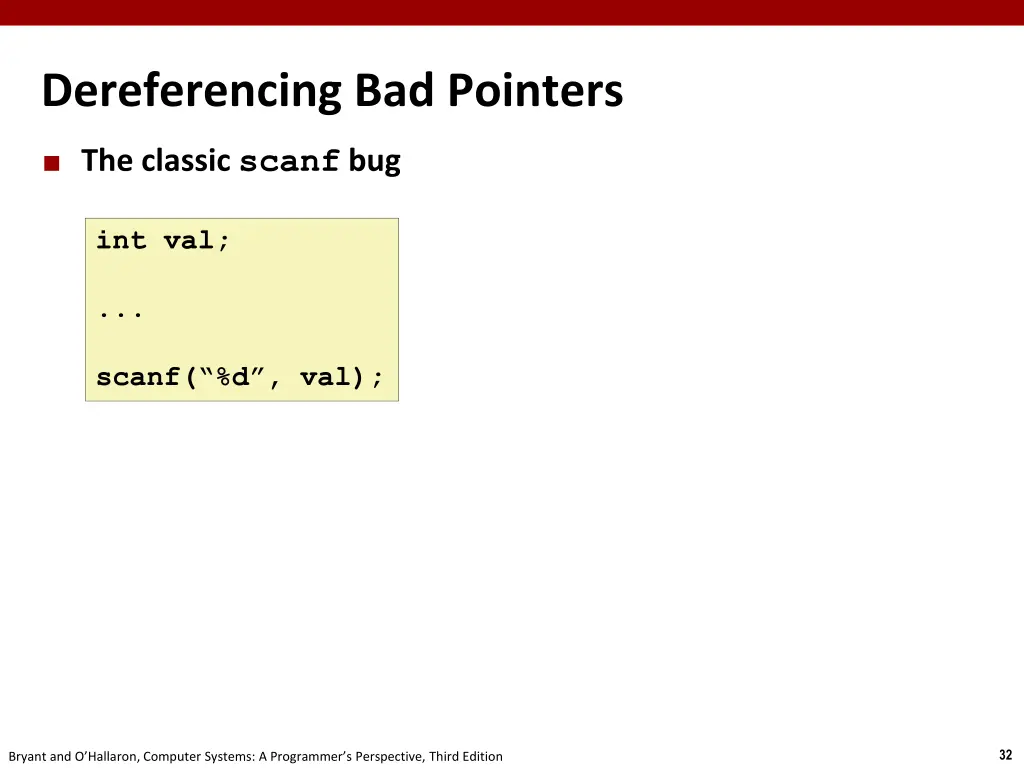 Dereferencing Bad Pointers

■ The classic scanf bug

int val;

...

scanf(“%d”, val);

Bryant and O’Hallaron, Computer Systems: A Programmer’s Perspective, Third Edition

32